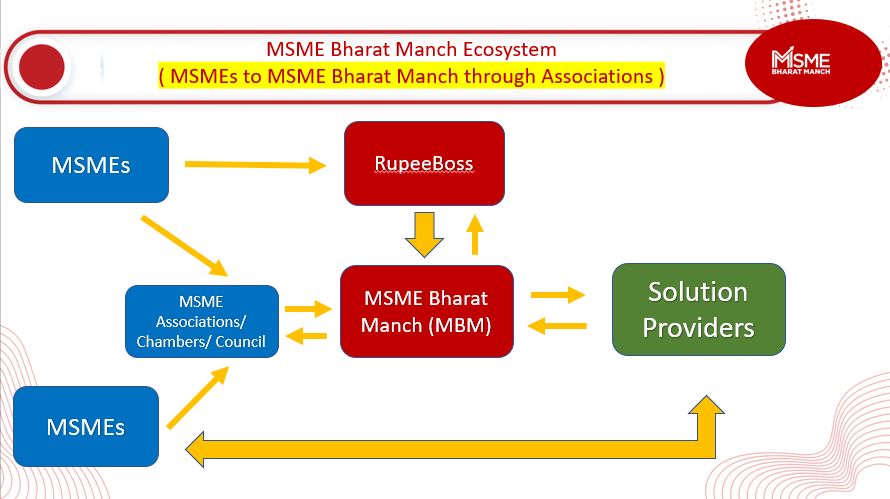 MSME Bharat Manch Ecosystem
( MSMEs to MSME Bharat Manch through Associations )

MSME BHARAT MANCH

MSMEs

RupeeBoss

MSME Associations/ Chambers/ Council

MSME Bharat Manch (MBM)

Solution Providers

MSMEs